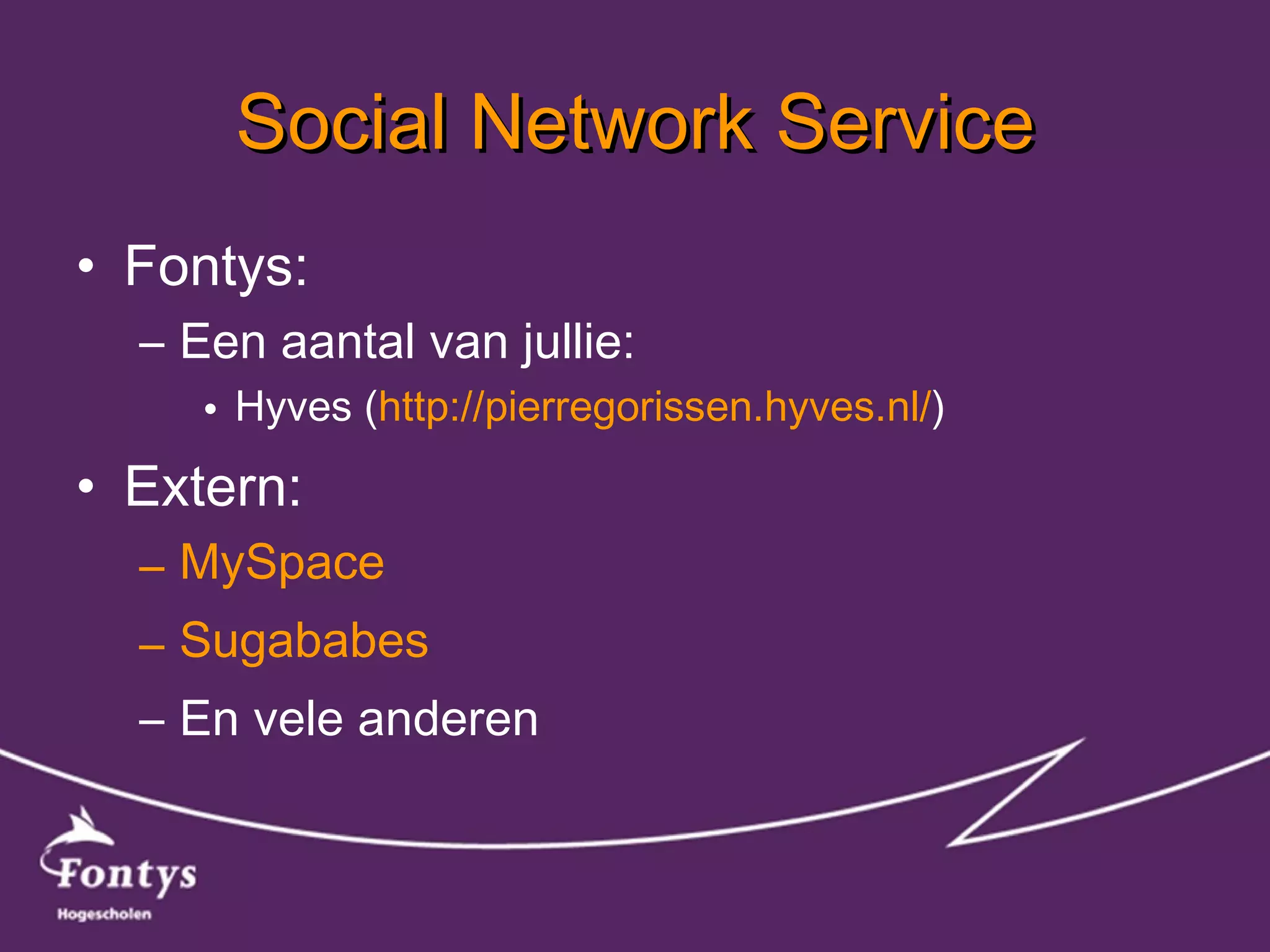 Social Network Service

• Fontys:
– Een aantal van jullie:
• Hyves (http://pierregorissen.hyves.nl/)

• Extern:
– MySpace
– Sugababes
– En vele anderen

Fontys
Hogescholen